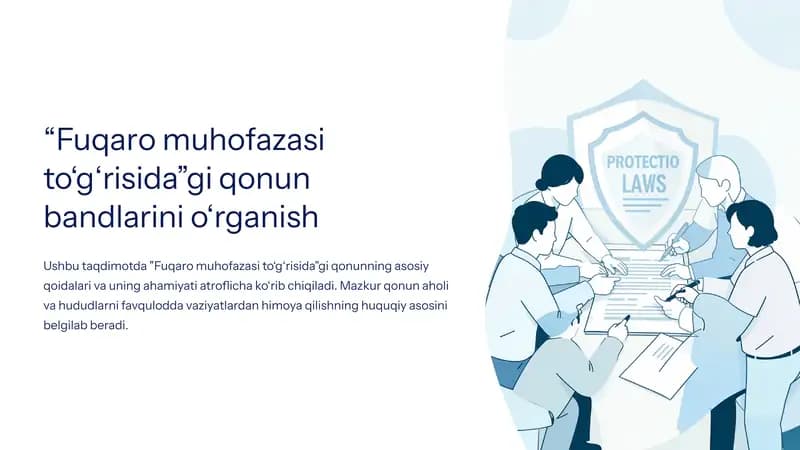 “Fuqaro muhofazasi to‘g‘risida”gi qonun bandlarini o‘rganish

Ushbu taqdimotda "Fuqaro muhofazasi to'g'risida"gi qonunning asosiy qoidalari va uning ahamiyati atroflicha ko'rib chiqiladi. Mazkur qonun aholi va hududlarni favqulodda vaziyatlardan himoya qilishning huquqiy asosini belgilab beradi.

PROTECTIO
LAWS